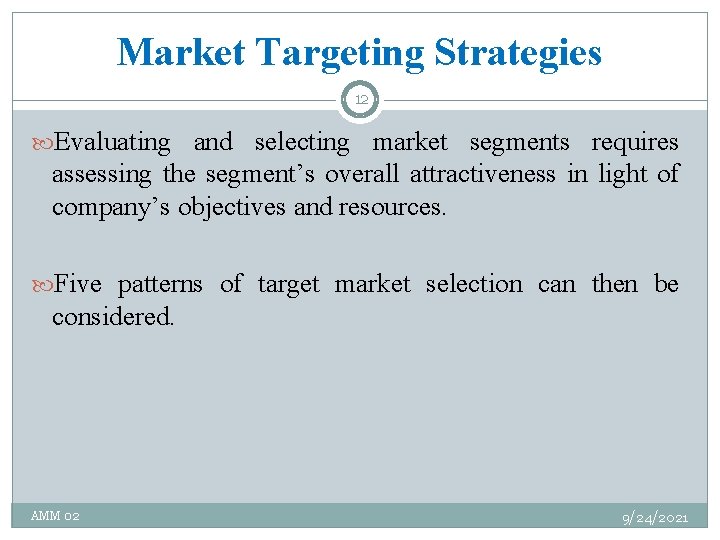 Market Targeting Strategies

12

Evaluating and selecting market segments requires assessing the segment's overall attractiveness in light of company's objectives and resources.

Five patterns of target market selection can then be considered.

AMM 02

9/24/2021